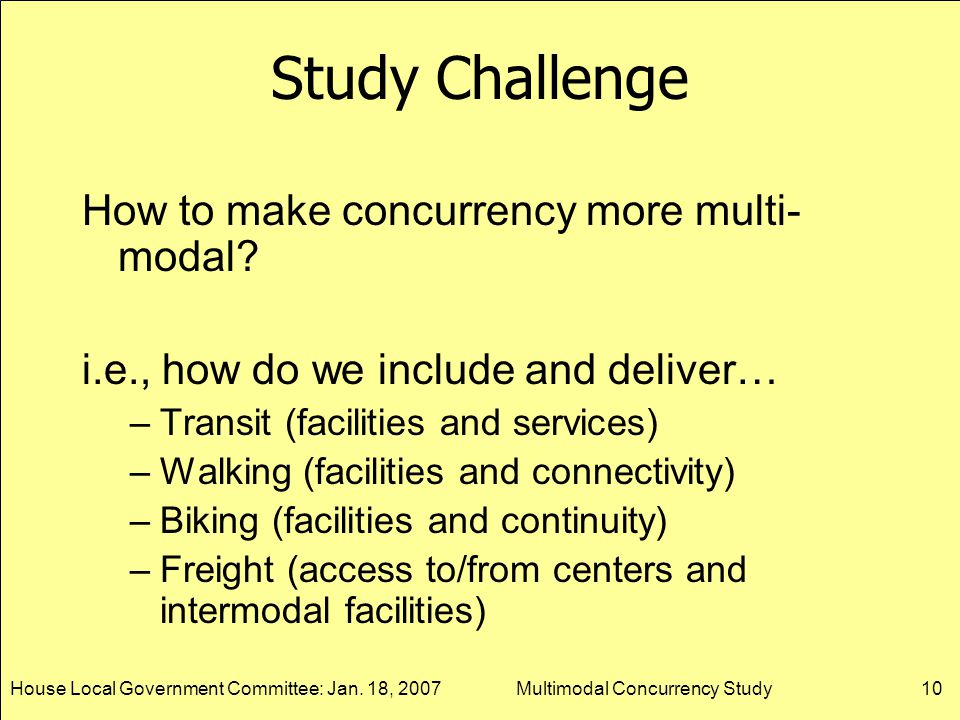 Study Challenge

How to make concurrency more multi-modal?

i.e., how do we include and deliver…

– Transit (facilities and services)
– Walking (facilities and connectivity)
– Biking (facilities and continuity)
– Freight (access to/from centers and intermodal facilities)

House Local Government Committee: Jan. 18, 2007    Multimodal Concurrency Study    10